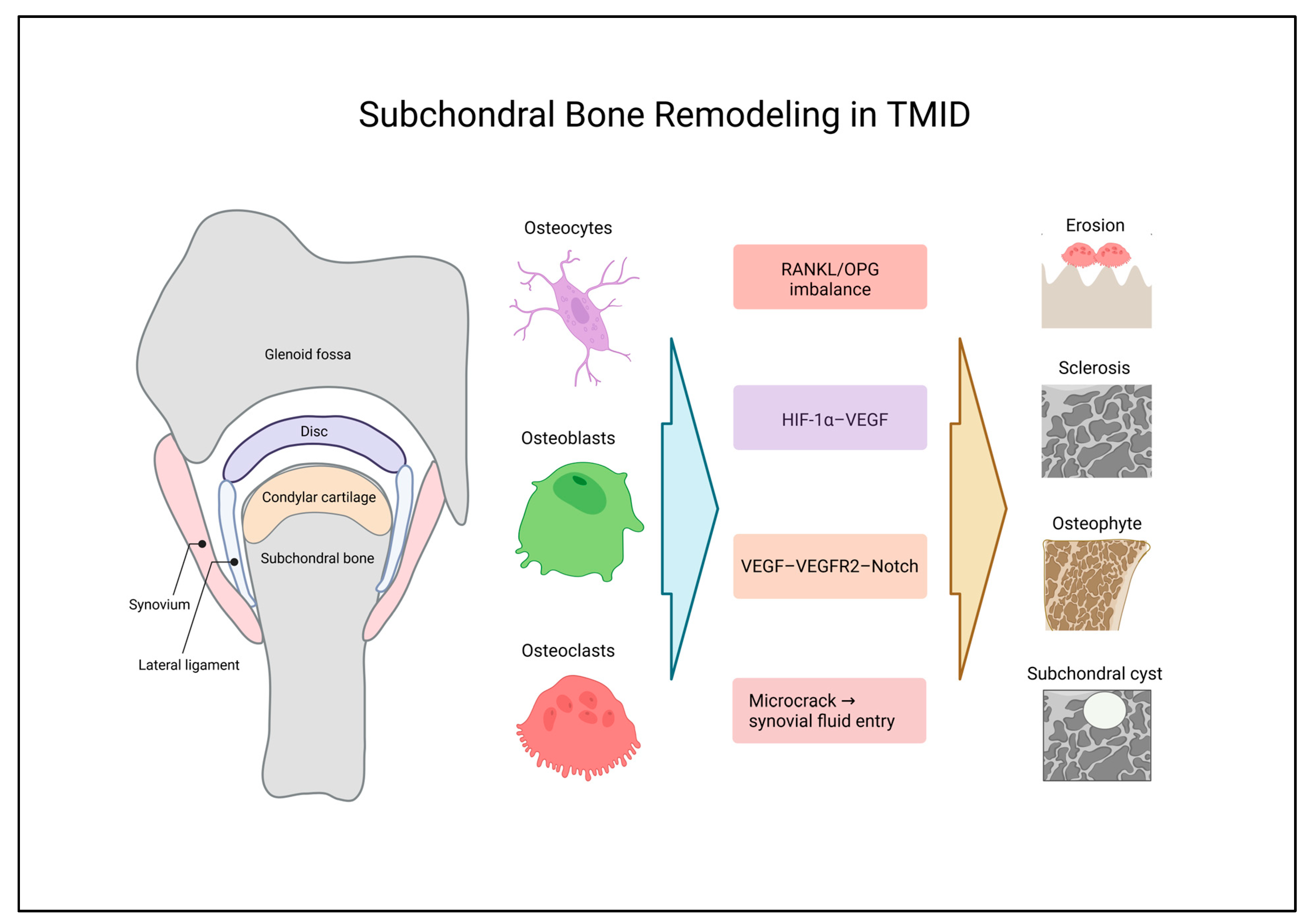 Subchondral Bone Remodeling in TMJD

Glenoid fossa

Disc

Condylar cartilage

Subchondral bone

Synovium

Lateral ligament

Osteocytes

Osteoblasts

Osteoclasts

RANKL/OPG imbalance

HIF-1α–VEGF

VEGF–VEGFR2–Notch

Microcrack → synovial fluid entry

Erosion

Sclerosis

Osteophyte

Subchondral cyst